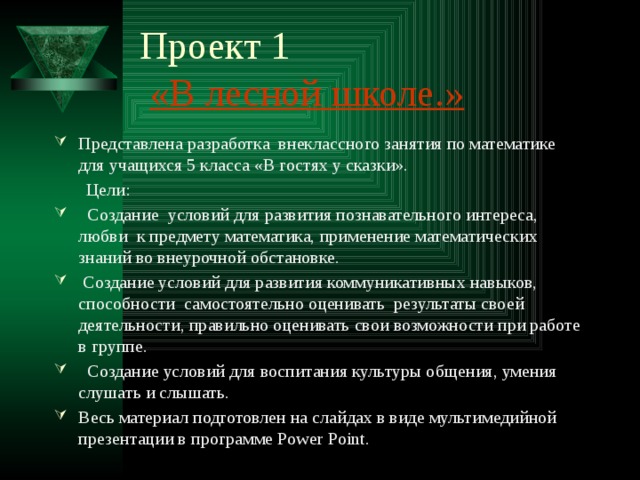 Проект 1
«В лесной школе.»

Представлена разработка внеклассного занятия по математике для учащихся 5 класса «В гостях у сказки».

Цели:

Создание условий для развития познавательного интереса, любви к предмету математика, применение математических знаний во внеурочной обстановке.

Создание условий для развития коммуникативных навыков, способности самостоятельно оценивать результаты своей деятельности, правильно оценивать свои возможности при работе в группе.

Создание условий для воспитания культуры общения, умения слушать и слышать.

Весь материал подготовлен на слайдах в виде мультимедийной презентации в программе Power Point.